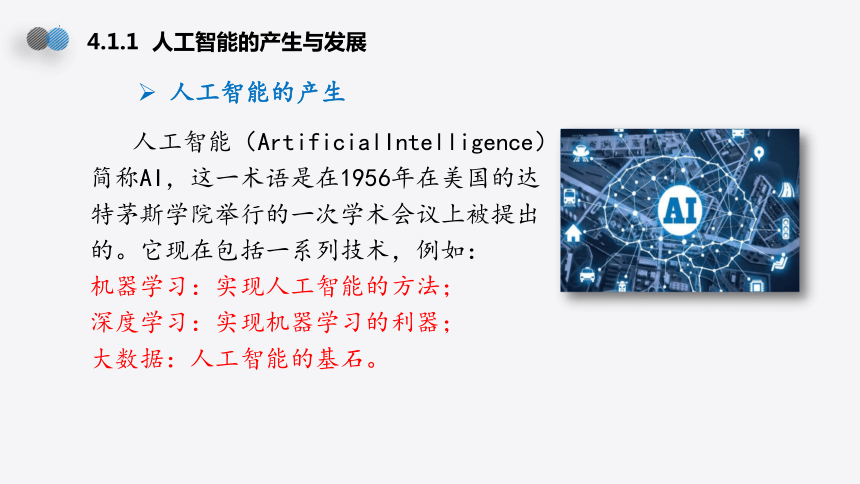 4.1.1 人工智能的产生与发展

➢ 人工智能的产生

人工智能（ArtificialIntelligence）简称AI，这一术语是在1956年在美国的达特茅斯学院举行的一次学术会议上被提出的。它现在包括一系列技术，例如：
机器学习：实现人工智能的方法；
深度学习：实现机器学习的利器；
大数据：人工智能的基石。

AI